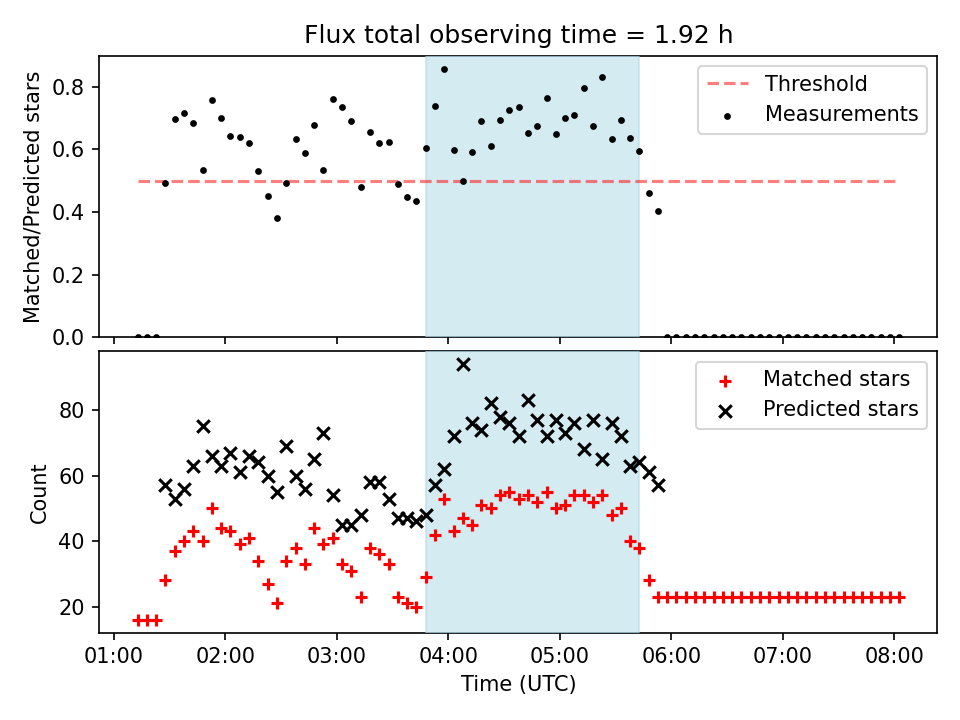 Flux total observing time = 1.92 h

Matched/Predicted stars

0.8
0.6
0.4
0.2
0.0

Threshold
Measurements

Count

80
60
40
20

Matched stars
Predicted stars

01:00 02:00 03:00 04:00 05:00 06:00 07:00 08:00

Time (UTC)